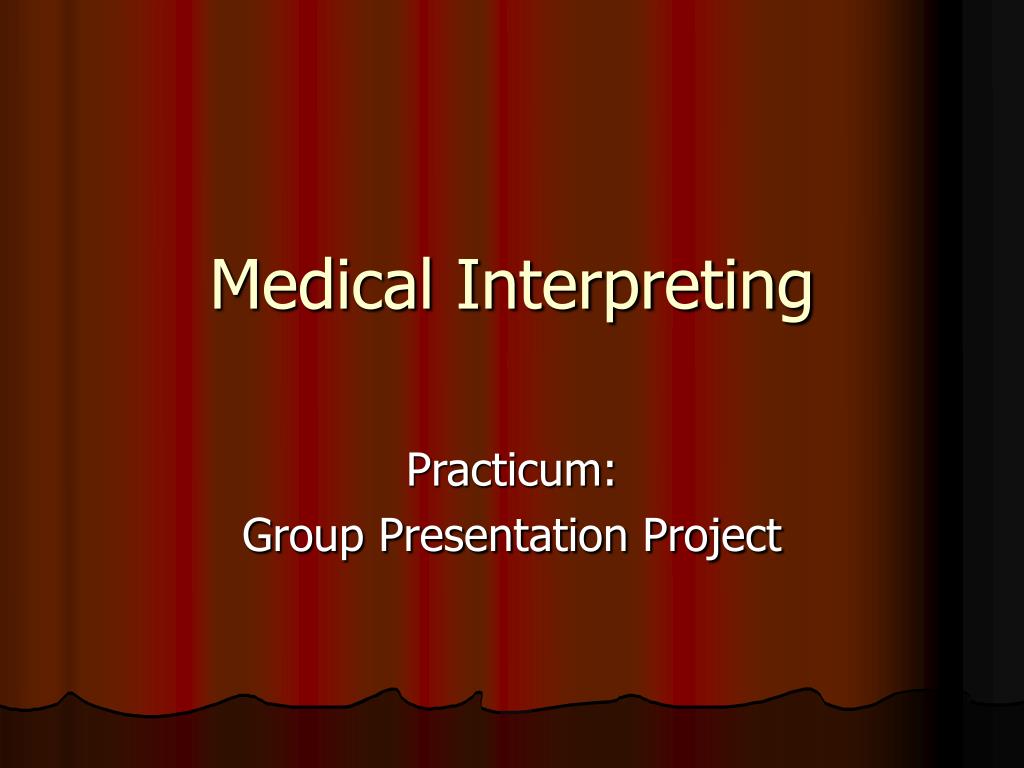 Medical Interpreting

Practicum:
Group Presentation Project